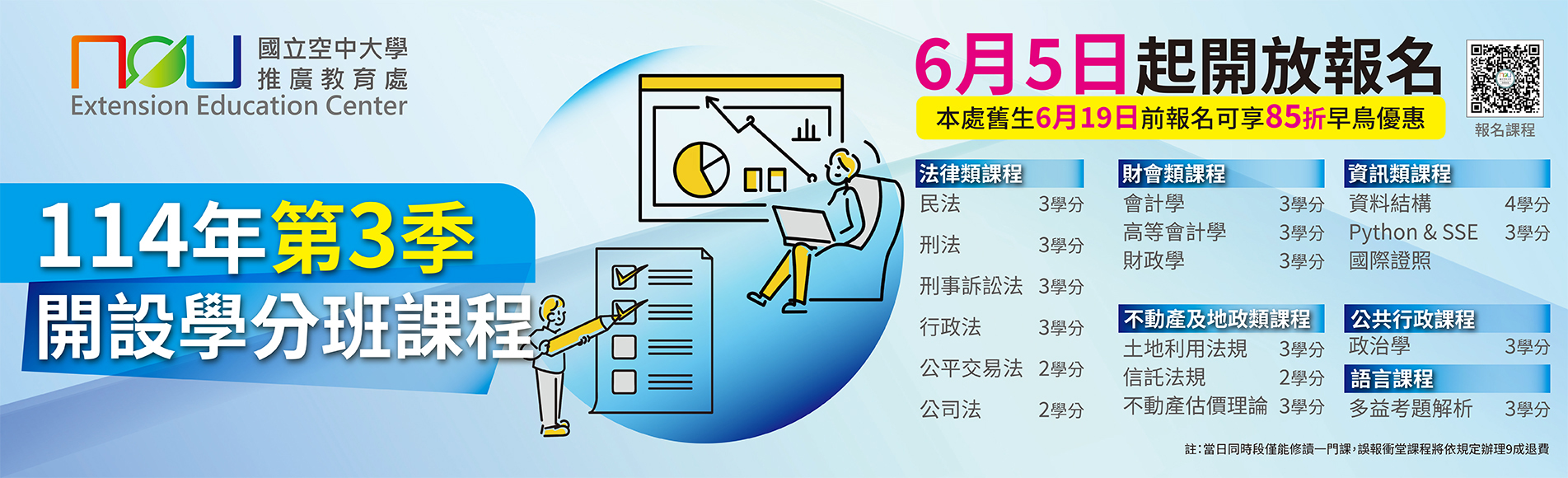 NOU 國立空中大學 推廣教育處
Extension Education Center

114年第3季
開設學分班課程

6月5日起開放報名
本處舊生6月19日前報名可享85折早鳥優惠

報名課程

法律類課程
民法 3學分
刑法 3學分
刑事訴訟法 3學分
行政法 3學分
公平交易法 2學分
公司法 2學分

財會類課程
會計學 3學分
高等會計學 3學分
財政學 3學分

不動產及地政類課程
土地利用法規 3學分
信託法規 2學分
不動產估價理論 3學分

資訊類課程
資料結構 4學分
Python & SSE 3學分
國際證照

公共行政課程
政治學 3學分

語言課程
多益考題解析 3學分

註:當日同時段僅能修讀一門課,誤報衝堂課程將依規定辦理9成退費